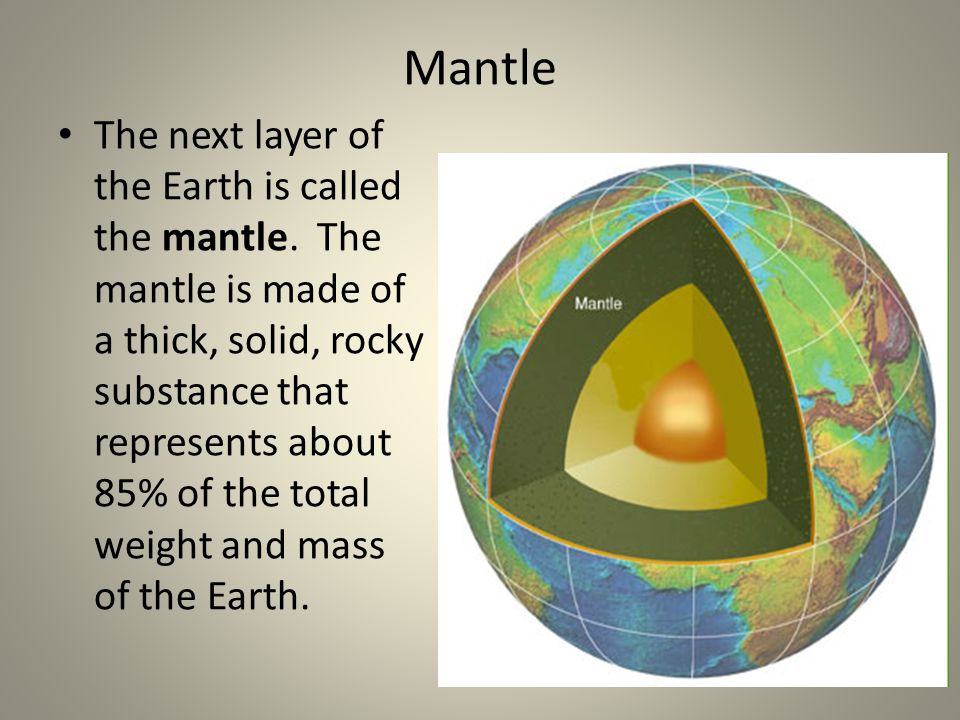 Mantle

• The next layer of the Earth is called the mantle. The mantle is made of a thick, solid, rocky substance that represents about 85% of the total weight and mass of the Earth.

Mantle